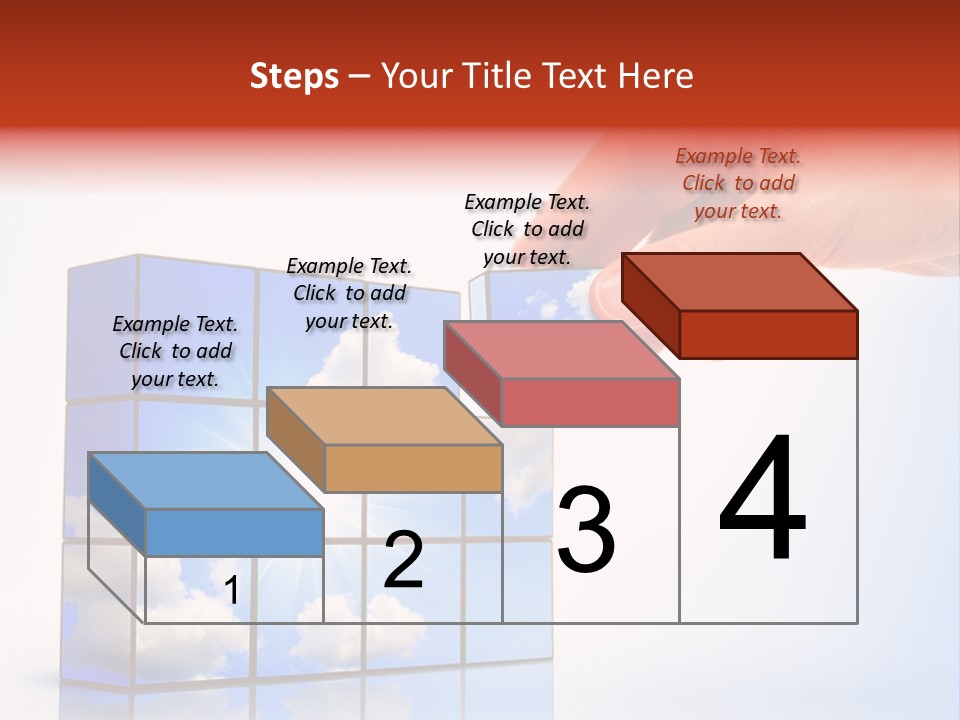 Steps – Your Title Text Here

Example Text. Click to add your text.

Example Text. Click to add your text.

Example Text. Click to add your text.

Example Text. Click to add your text.

1

2

3

4